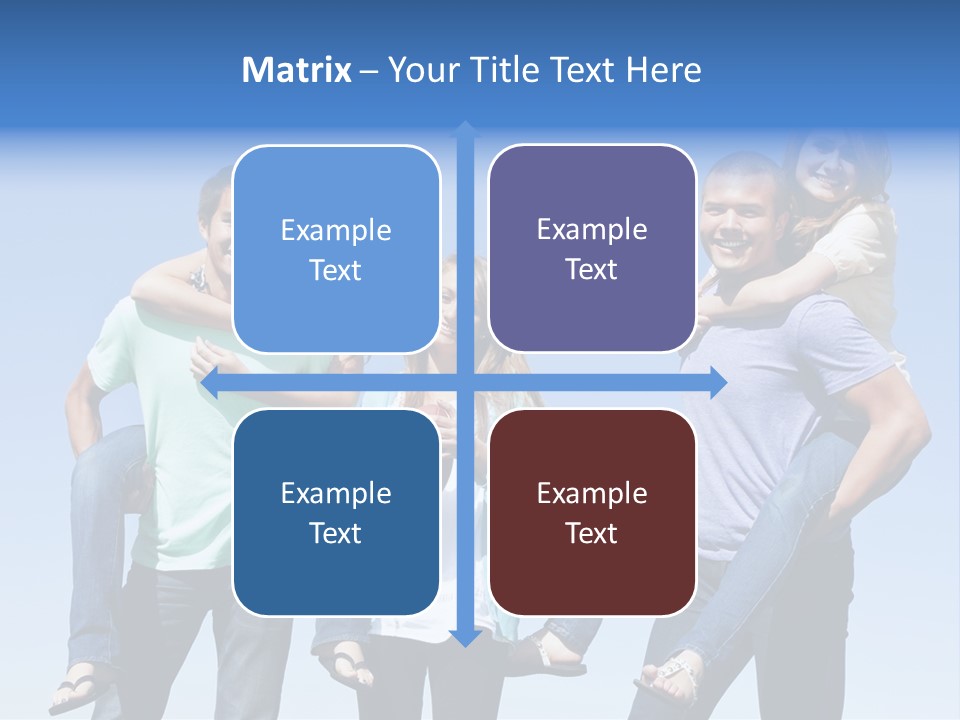 Matrix – Your Title Text Here

Example Text

Example Text

Example Text

Example Text